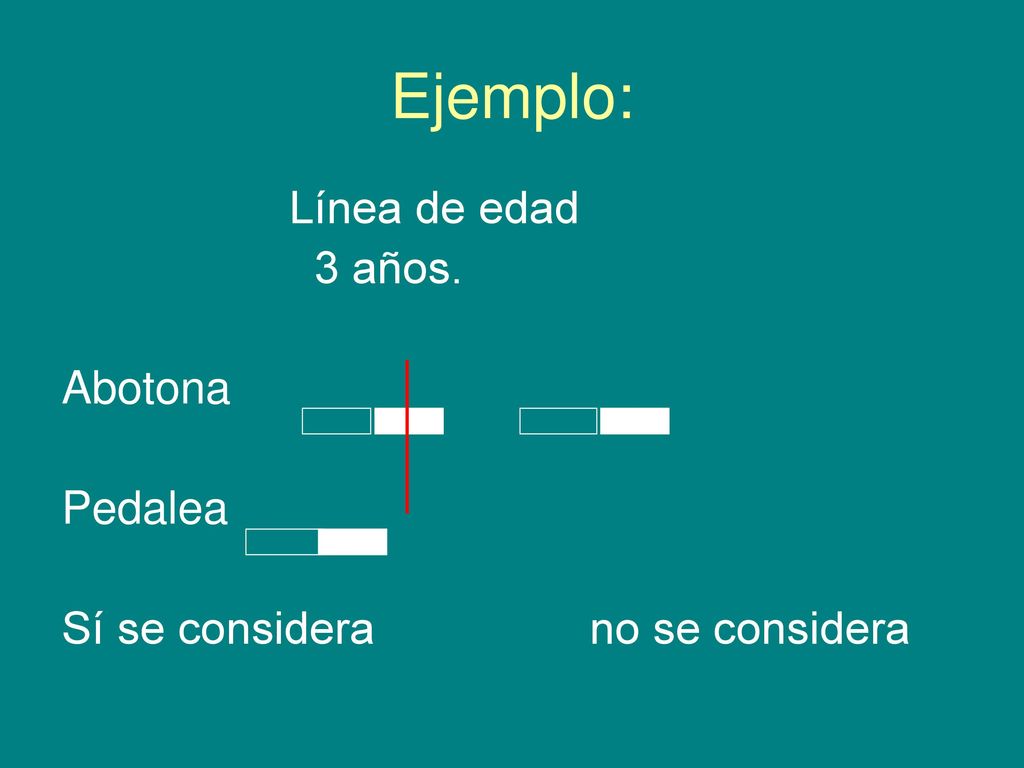 Ejemplo:

Línea de edad
3 años.

Abotona

Pedalea

Sí se considera no se considera